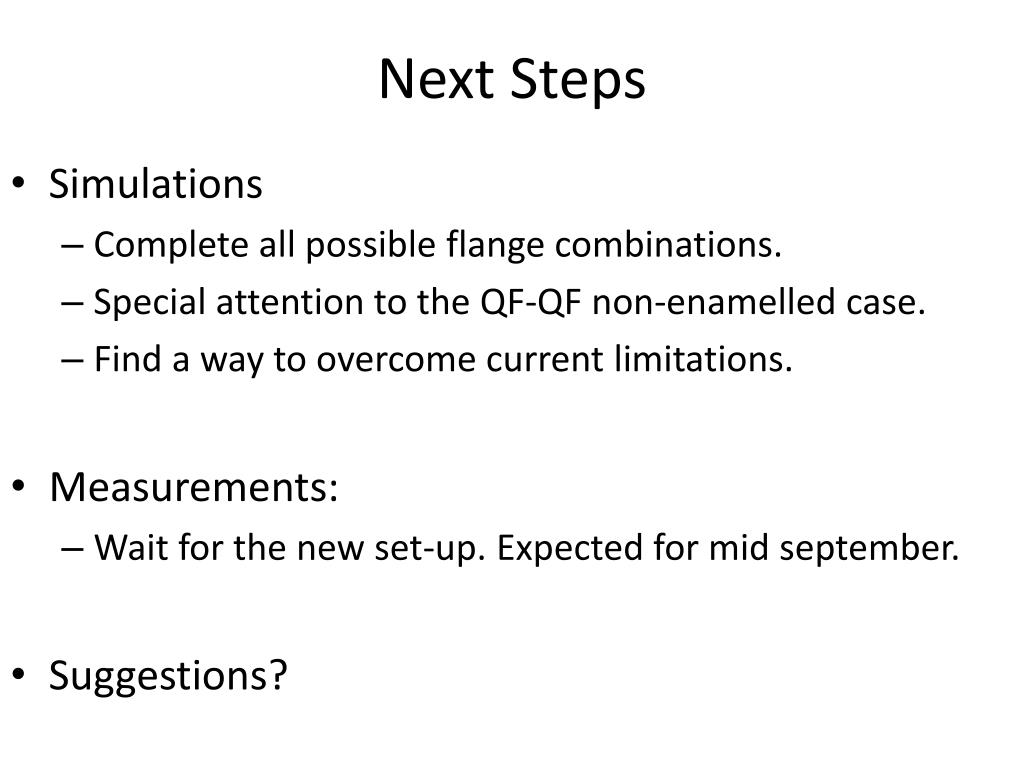 Next Steps

• Simulations
– Complete all possible flange combinations.
– Special attention to the QF-QF non-enamelled case.
– Find a way to overcome current limitations.

• Measurements:
– Wait for the new set-up. Expected for mid september.

• Suggestions?